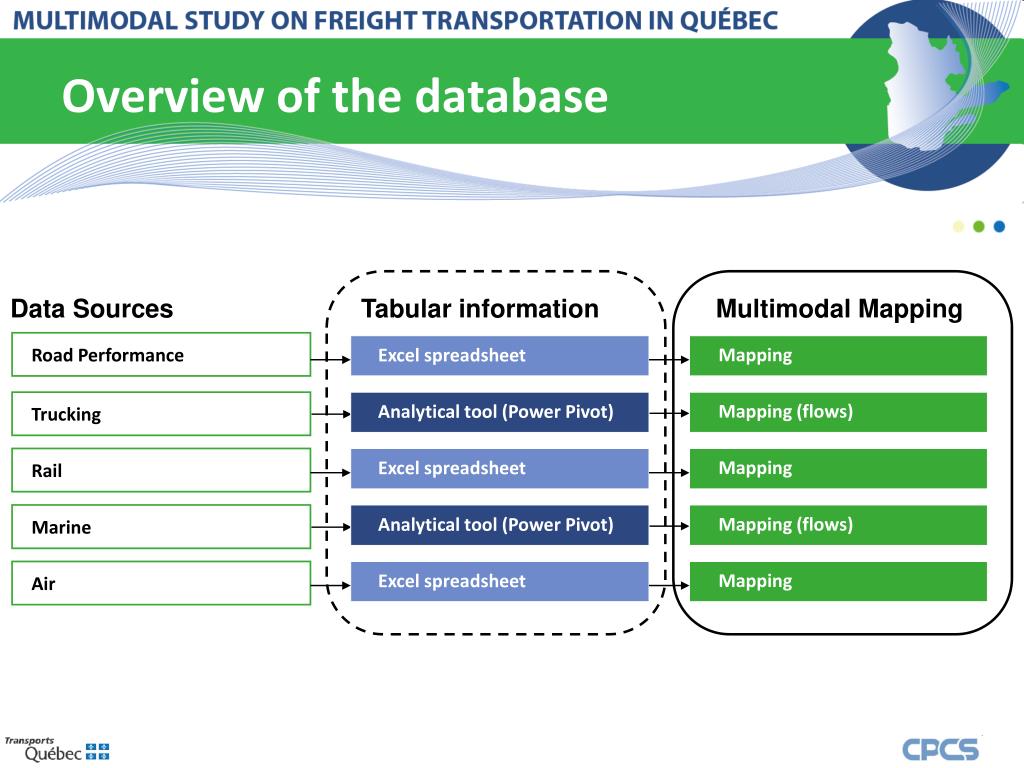 MULTIMODAL STUDY ON FREIGHT TRANSPORTATION IN QUÉBEC

Overview of the database

Data Sources

Road Performance

Trucking

Rail

Marine

Air

Tabular information

Excel spreadsheet

Analytical tool (Power Pivot)

Excel spreadsheet

Analytical tool (Power Pivot)

Excel spreadsheet

Multimodal Mapping

Mapping

Mapping (flows)

Mapping

Mapping (flows)

Mapping

Transports Québec

CPCS